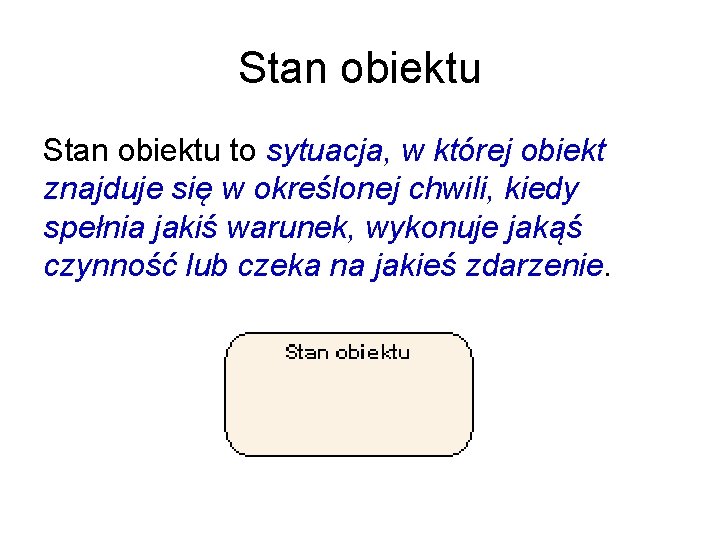 Stan obiektu

Stan obiektu to sytuacja, w której obiekt znajduje się w określonej chwili, kiedy spełnia jakiś warunek, wykonuje jakąś czynność lub czeka na jakieś zdarzenie.

Stan obiektu